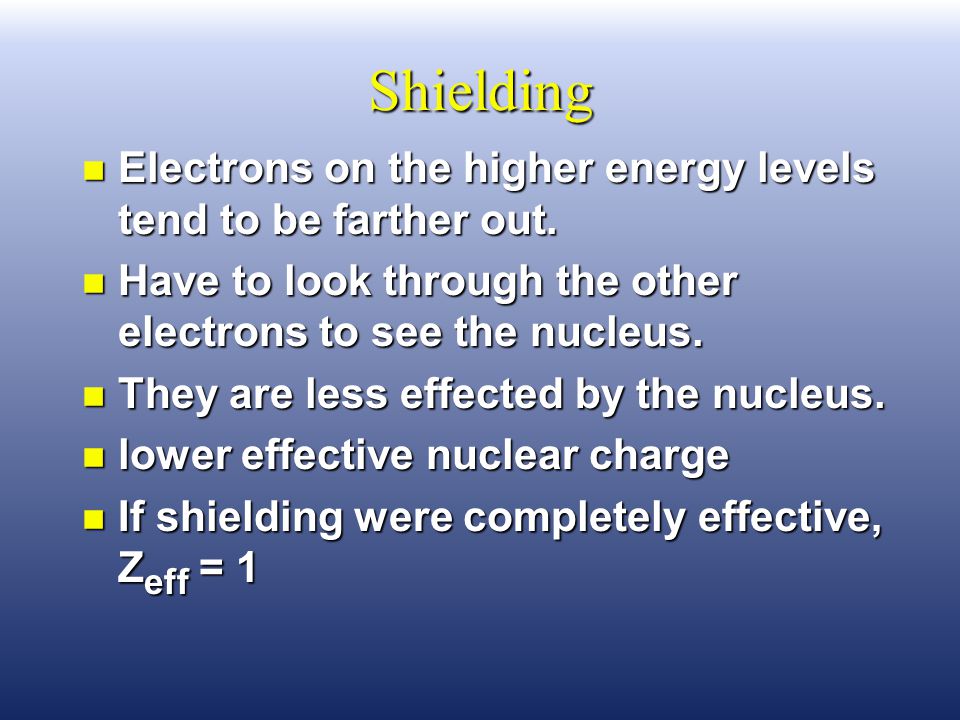 Shielding

- Electrons on the higher energy levels tend to be farther out.
- Have to look through the other electrons to see the nucleus.
- They are less effected by the nucleus.
- lower effective nuclear charge
- If shielding were completely effective, $Z_{eff} = 1$